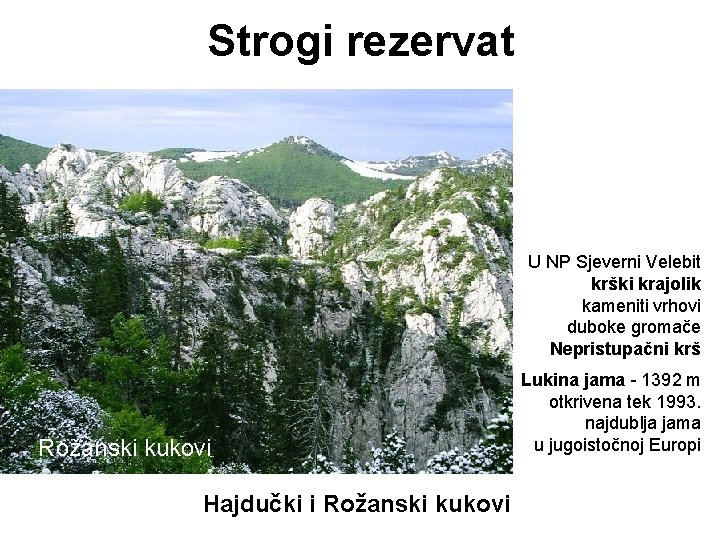 Strogi rezervat

Rožanski kukovi

U NP Sjeverni Velebit
krški krajolik
kameniti vrhovi
duboke gromače
Nepristupačni krš

Lukina jama - 1392 m
otkrivena tek 1993.
najdublja jama
u jugoistočnoj Europi

Hajdučki i Rožanski kukovi